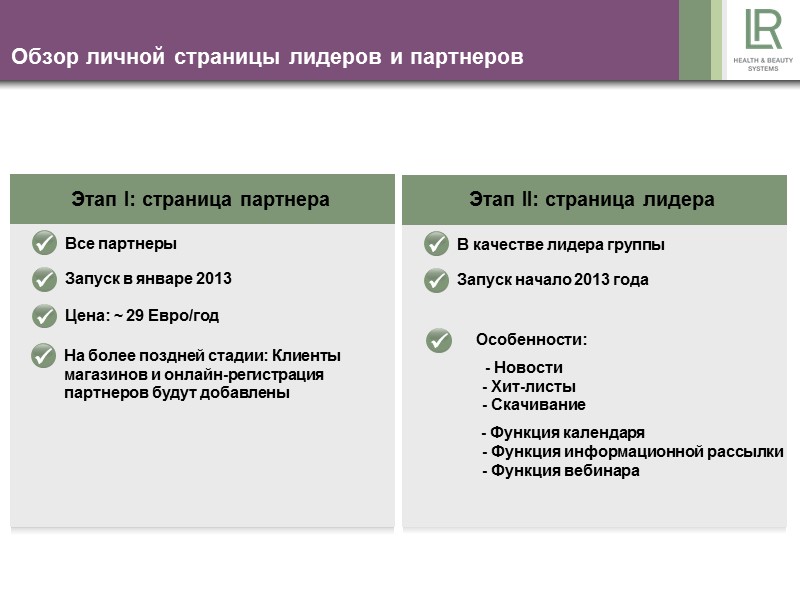 Обзор личной страницы лидеров и партнеров

LR
HEALTH & BEAUTY SYSTEMS

Этап I: страница партнера

Все партнеры

Запуск в январе 2013

Цена: ~ 29 Евро/год

На более поздней стадии: Клиенты магазинов и онлайн-регистрация партнеров будут добавлены

Этап II: страница лидера

В качестве лидера группы

Запуск начало 2013 года

Особенности:

- Новости
- Хит-листы
- Скачивание

- Функция календаря
- Функция информационной рассылки
- Функция вебинара